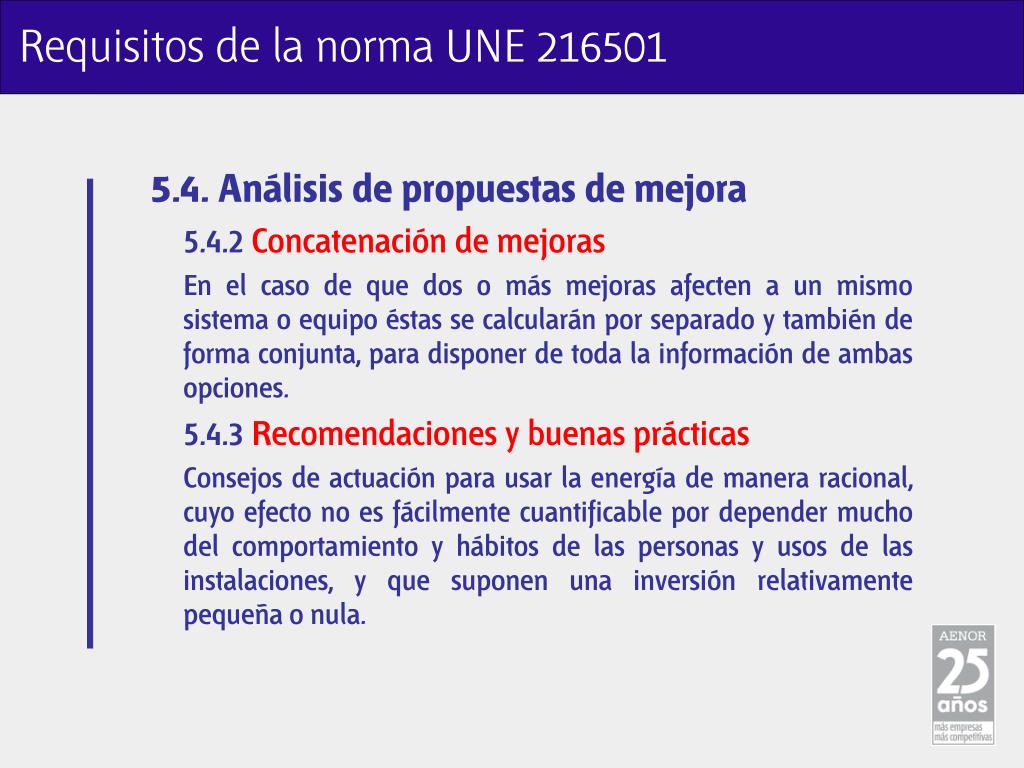 Requisitos de la norma UNE 216501

5.4. Análisis de propuestas de mejora

5.4.2 Concatenación de mejoras

En el caso de que dos o más mejoras afecten a un mismo sistema o equipo éstas se calcularán por separado y también de forma conjunta, para disponer de toda la información de ambas opciones.

5.4.3 Recomendaciones y buenas prácticas

Consejos de actuación para usar la energía de manera racional, cuyo efecto no es fácilmente cuantificable por depender mucho del comportamiento y hábitos de las personas y usos de las instalaciones, y que suponen una inversión relativamente pequeña o nula.

AENOR
25
años
más empresas
más competitivas